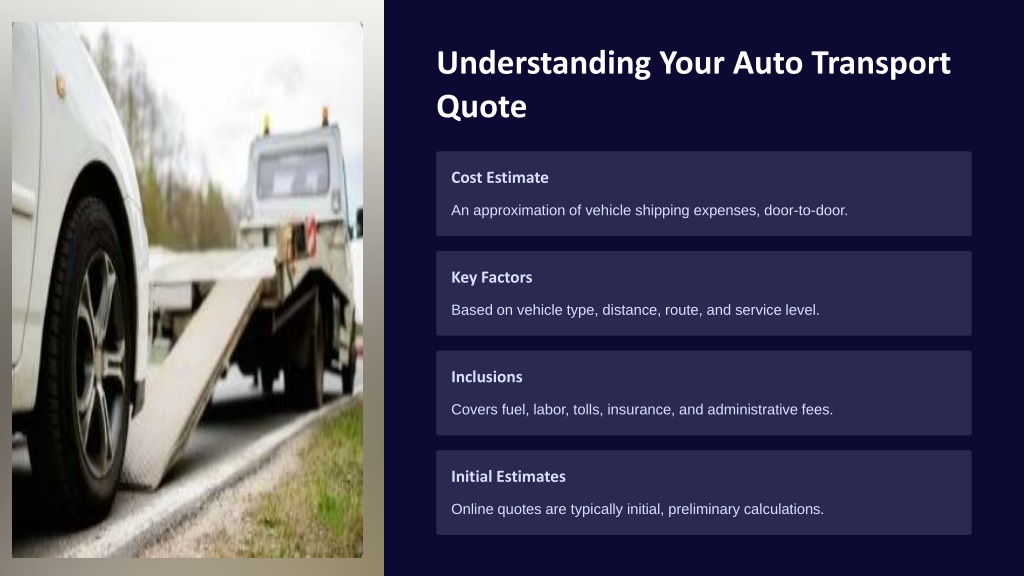 Understanding Your Auto Transport Quote

Cost Estimate

An approximation of vehicle shipping expenses, door-to-door.

Key Factors

Based on vehicle type, distance, route, and service level.

Inclusions

Covers fuel, labor, tolls, insurance, and administrative fees.

Initial Estimates

Online quotes are typically initial, preliminary calculations.